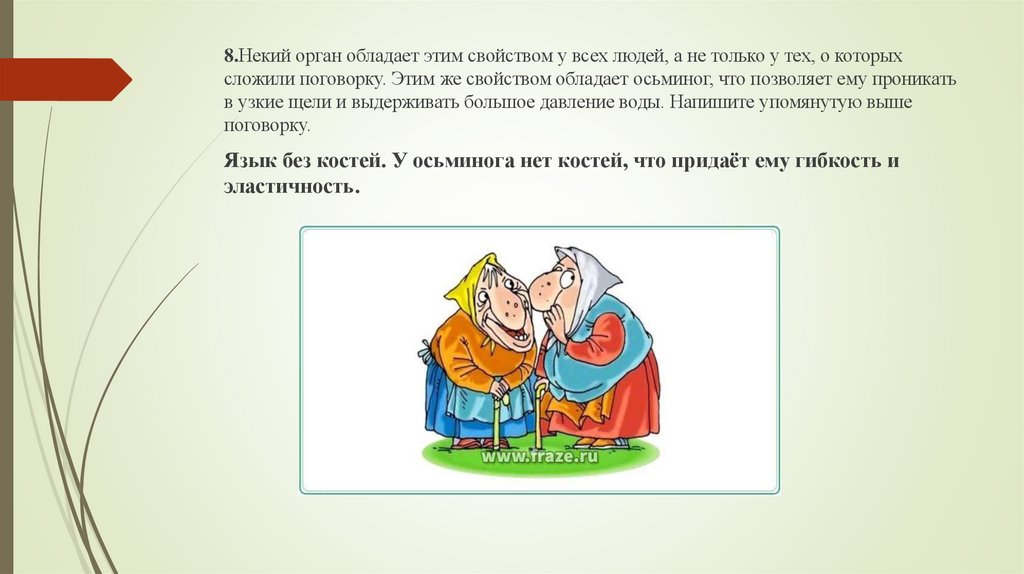 8.Некий орган обладает этим свойством у всех людей, а не только у тех, о которых сложили поговорку. Этим же свойством обладает осьминог, что позволяет ему проникать в узкие щели и выдерживать большое давление воды. Напишите упомянутую выше поговорку.

Язык без костей. У осьминога нет костей, что придаёт ему гибкость и эластичность.

www.fraze.ru